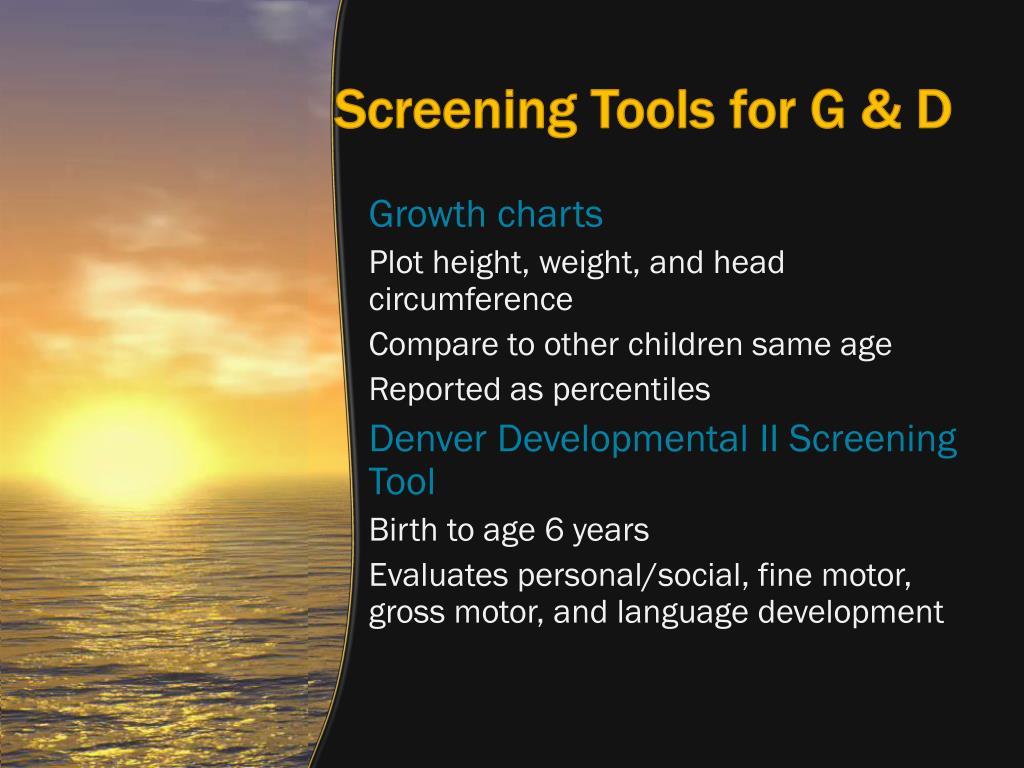 Screening Tools for G & D

Growth charts

Plot height, weight, and head circumference

Compare to other children same age

Reported as percentiles

Denver Developmental II Screening Tool

Birth to age 6 years

Evaluates personal/social, fine motor, gross motor, and language development